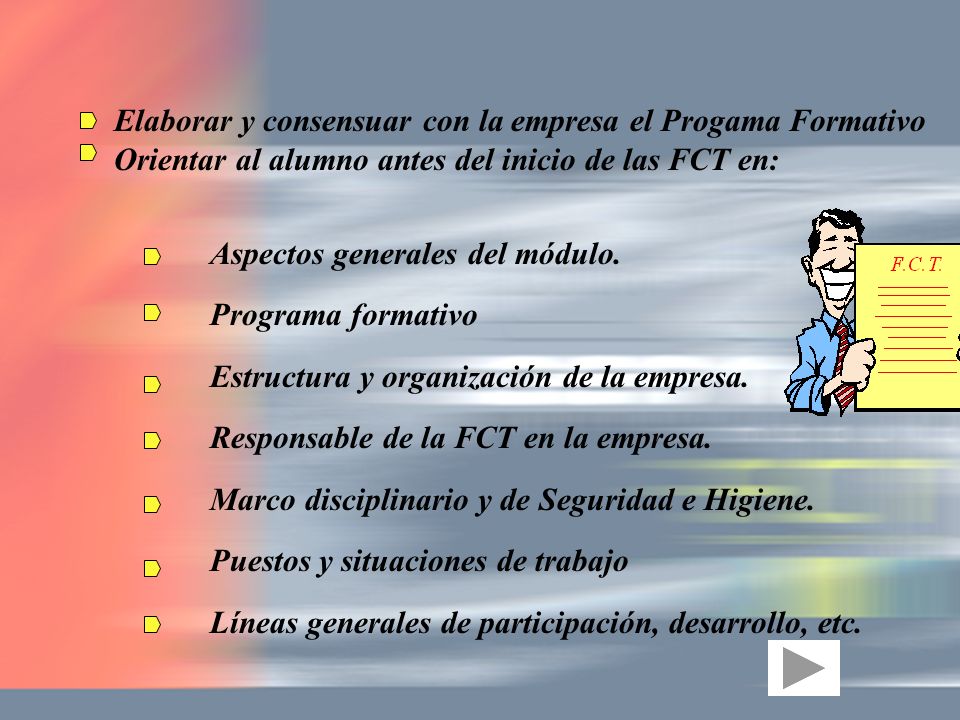 Elaborar y consensuar con la empresa el Progama Formativo
Orientar al alumno antes del inicio de las FCT en:

Aspectos generales del módulo.

Programa formativo

Estructura y organización de la empresa.

Responsable de la FCT en la empresa.

Marco disciplinario y de Seguridad e Higiene.

Puestos y situaciones de trabajo

Líneas generales de participación, desarrollo, etc.

F.C.T.